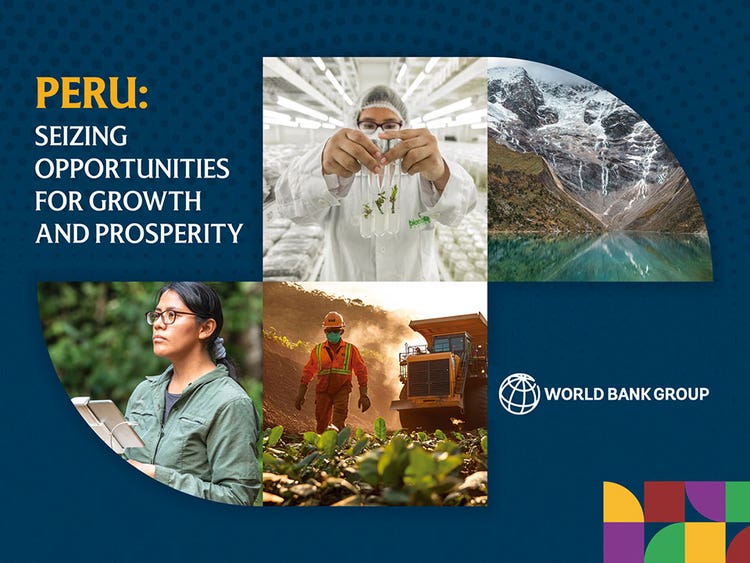 PERU:
SEIZING OPPORTUNITIES FOR GROWTH AND PROSPERITY

WORLD BANK GROUP